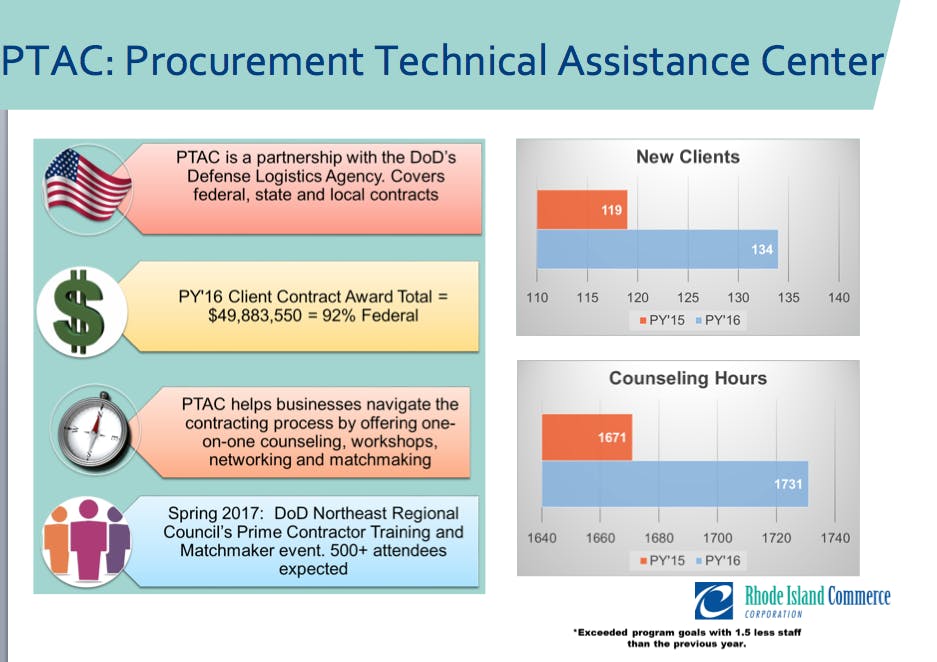 PTAC: Procurement Technical Assistance Center

PTAC is a partnership with the DoD's Defense Logistics Agency. Covers federal, state and local contracts

PY'16 Client Contract Award Total = $49,883,550 = 92% Federal

PTAC helps businesses navigate the contracting process by offering one-on-one counseling, workshops, networking and matchmaking

Spring 2017: DoD Northeast Regional Council's Prime Contractor Training and Matchmaker event. 500+ attendees expected

New Clients

119

134

110 115 120 125 130 135 140

PY'15 PY'16

Counseling Hours

1671

1731

1640 1660 1680 1700 1720 1740

PY'15 PY'16

Rhode Island Commerce CORPORATION

*Exceeded program goals with 1.5 less staff than the previous year.